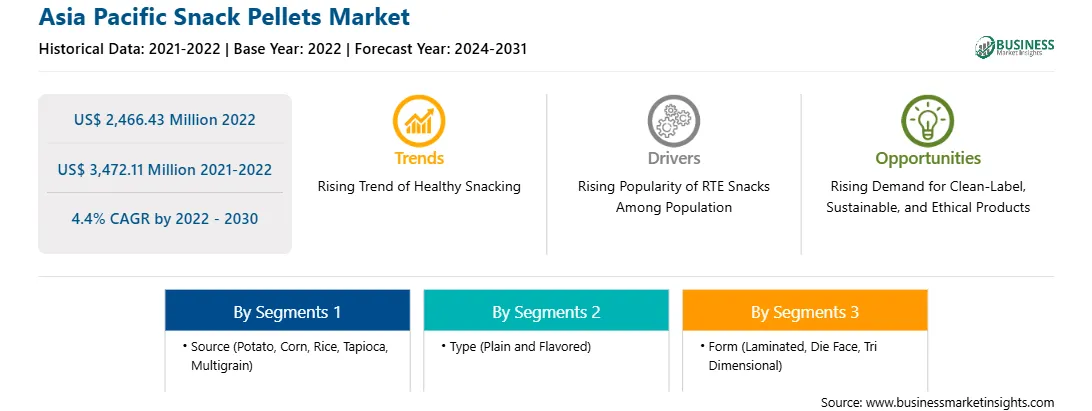 Asia Pacific Snack Pellets Market

Historical Data: 2021-2022 | Base Year: 2022 | Forecast Year: 2024-2031

BUSINESS Market Insights

US$ 2,466.43 Million 2022

US$ 3,472.11 Million 2021-2022

4.4% CAGR by 2022 - 2030

Trends

Rising Trend of Healthy Snacking

Drivers

Rising Popularity of RTE Snacks Among Population

Opportunities

Rising Demand for Clean-Label, Sustainable, and Ethical Products

By Segments 1

• Source (Potato, Corn, Rice, Tapioca, Multigrain)

By Segments 2

• Type (Plain and Flavored)

By Segments 3

• Form (Laminated, Die Face, Tri Dimensional)

Source: www.businessmarketinsights.com